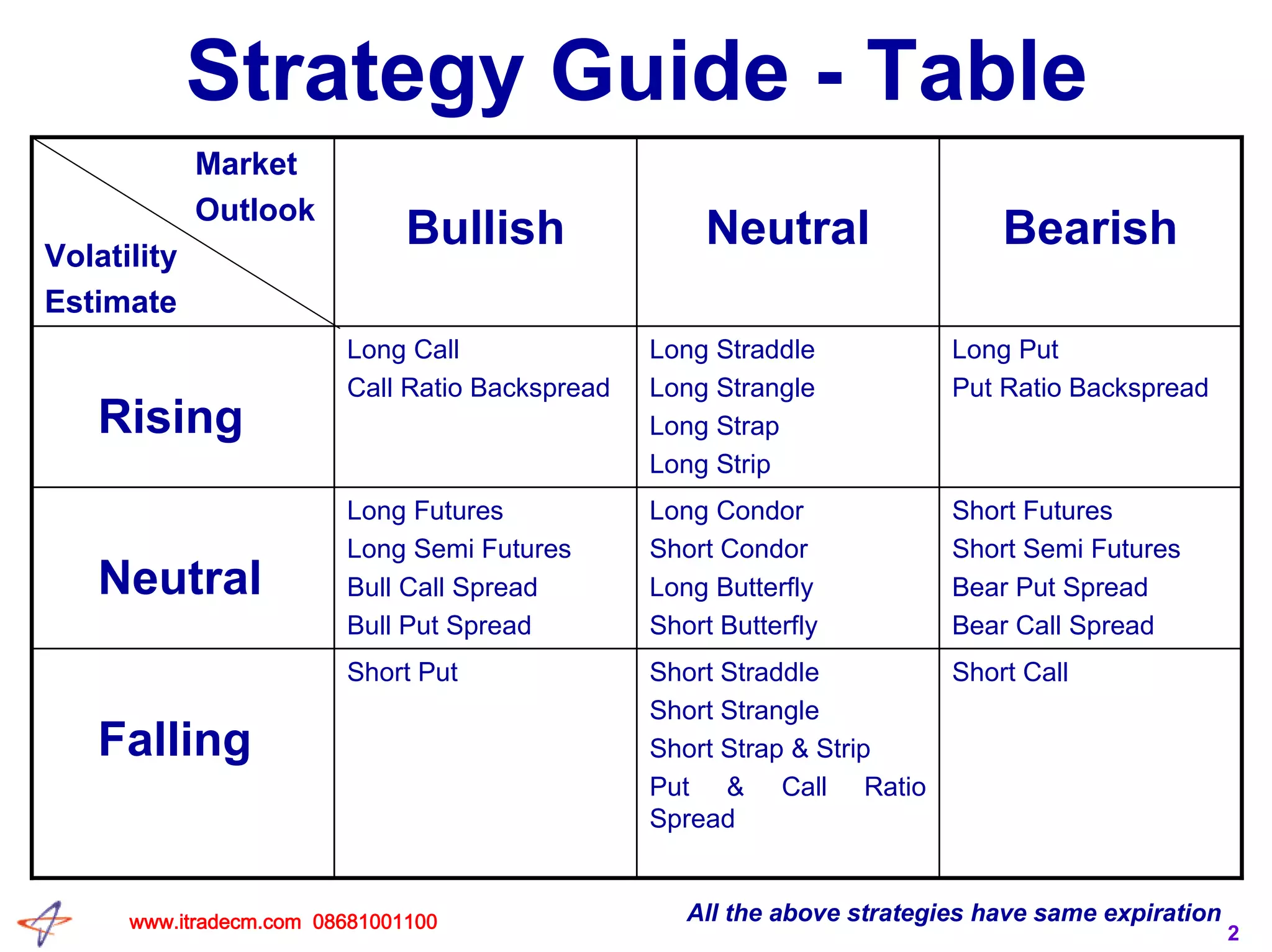 Strategy Guide - Table

| Market Outlook / Volatility Estimate | Bullish | Neutral | Bearish |
|---|---|---|---|
| Rising | Long Call<br>Call Ratio Backspread | Long Straddle<br>Long Strangle<br>Long Strap<br>Long Strip | Long Put<br>Put Ratio Backspread |
| Neutral | Long Futures<br>Long Semi Futures<br>Bull Call Spread<br>Bull Put Spread | Long Condor<br>Short Condor<br>Long Butterfly<br>Short Butterfly | Short Futures<br>Short Semi Futures<br>Bear Put Spread<br>Bear Call Spread |
| Falling | Short Put | Short Straddle<br>Short Strangle<br>Short Strap & Strip<br>Put & Call Ratio Spread | Short Call |

www.itradecm.com 08681001100

All the above strategies have same expiration

2